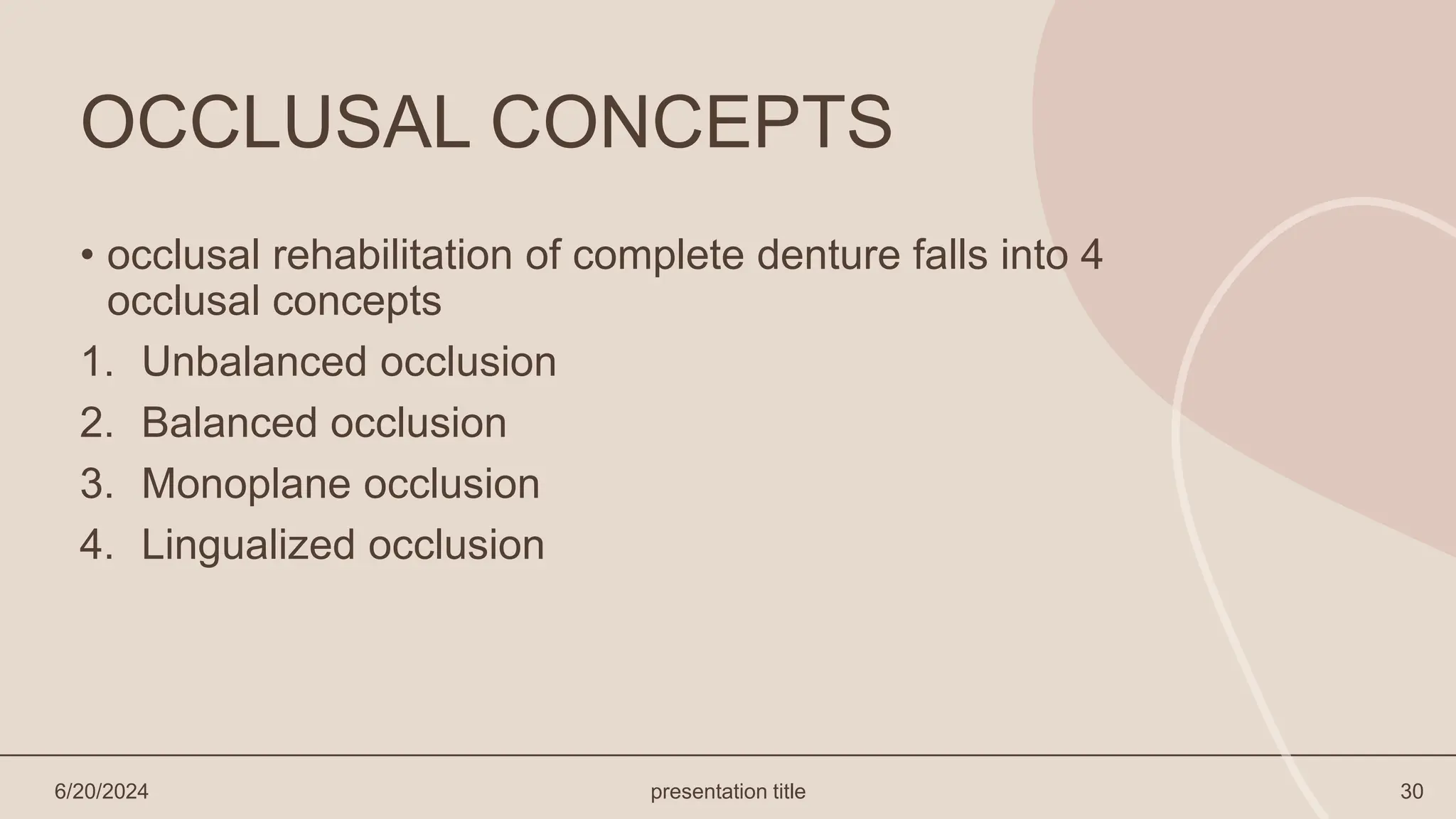 OCCLUSAL CONCEPTS

• occlusal rehabilitation of complete denture falls into 4 occlusal concepts

1. Unbalanced occlusion
2. Balanced occlusion
3. Monoplane occlusion
4. Lingualized occlusion

6/20/2024

presentation title

30